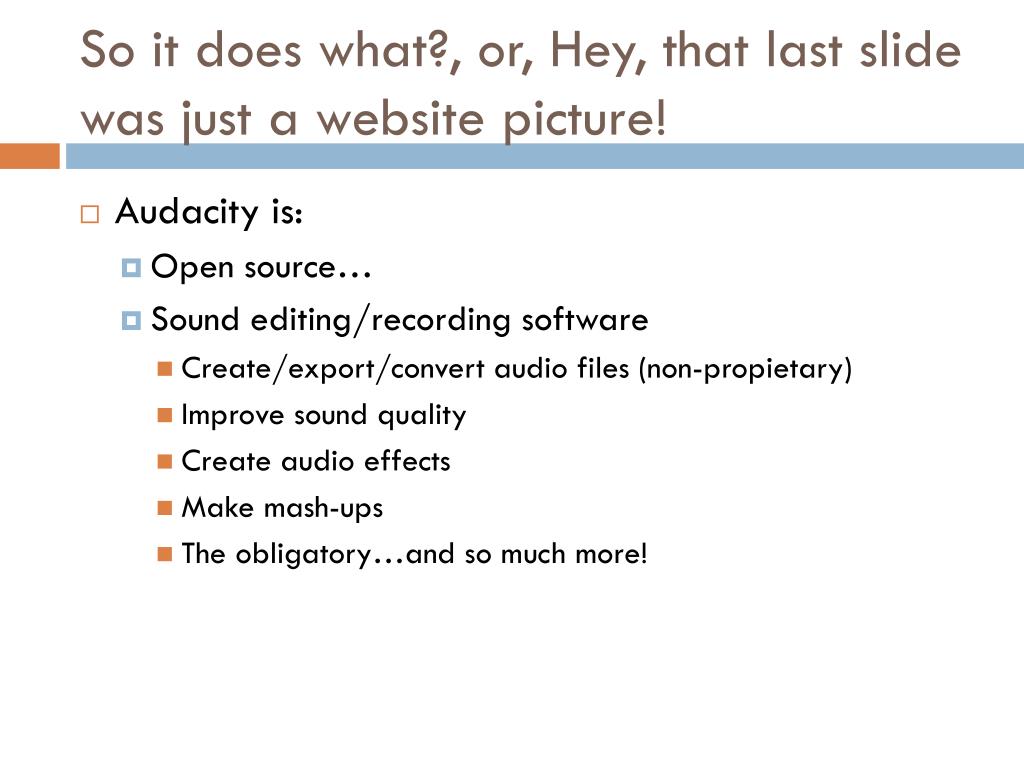 So it does what?, or, Hey, that last slide was just a website picture!

Audacity is:

Open source…

Sound editing/recording software

Create/export/convert audio files (non-propietary)

Improve sound quality

Create audio effects

Make mash-ups

The obligatory…and so much more!